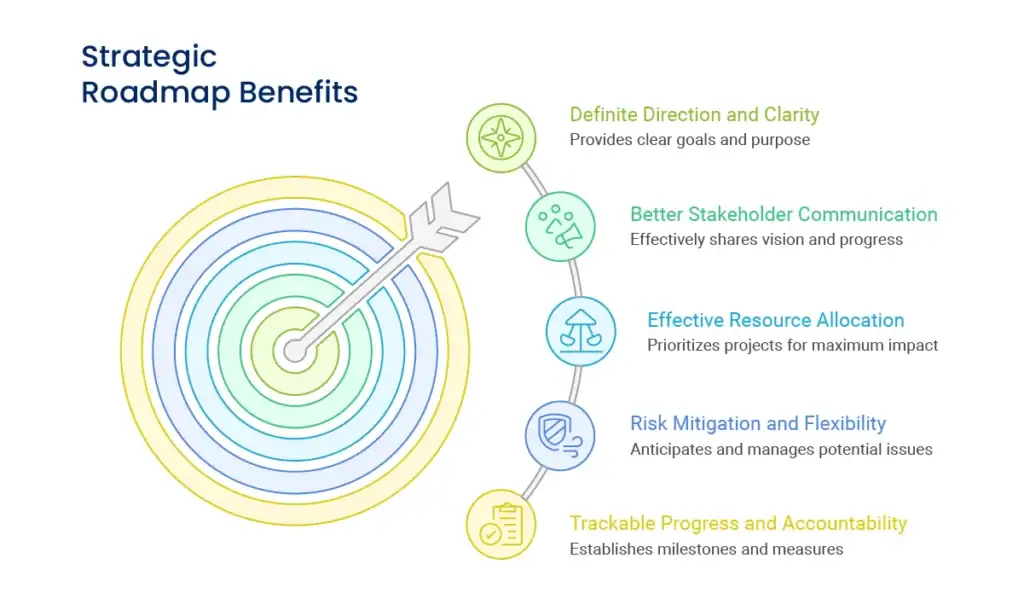 Strategic Roadmap Benefits

Definite Direction and Clarity
Provides clear goals and purpose

Better Stakeholder Communication
Effectively shares vision and progress

Effective Resource Allocation
Prioritizes projects for maximum impact

Risk Mitigation and Flexibility
Anticipates and manages potential issues

Trackable Progress and Accountability
Establishes milestones and measures